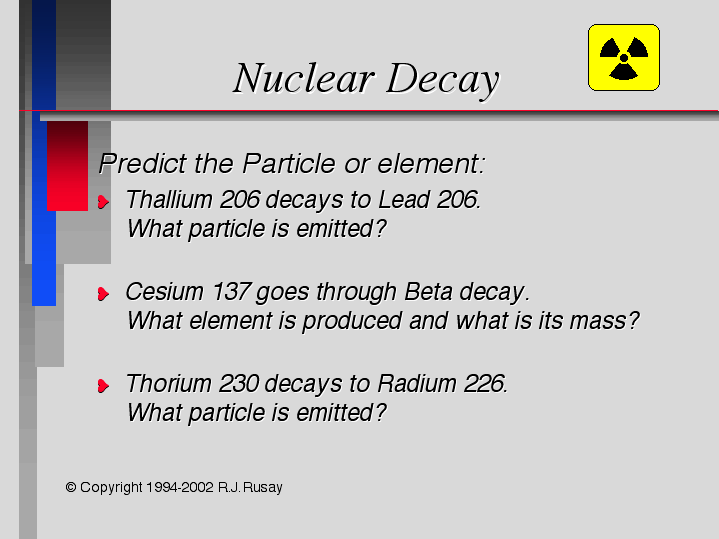 Nuclear Decay

Predict the Particle or element:

Thallium 206 decays to Lead 206.
What particle is emitted?

Cesium 137 goes through Beta decay.
What element is produced and what is its mass?

Thorium 230 decays to Radium 226.
What particle is emitted?

© Copyright 1994-2002 R.J. Rusay